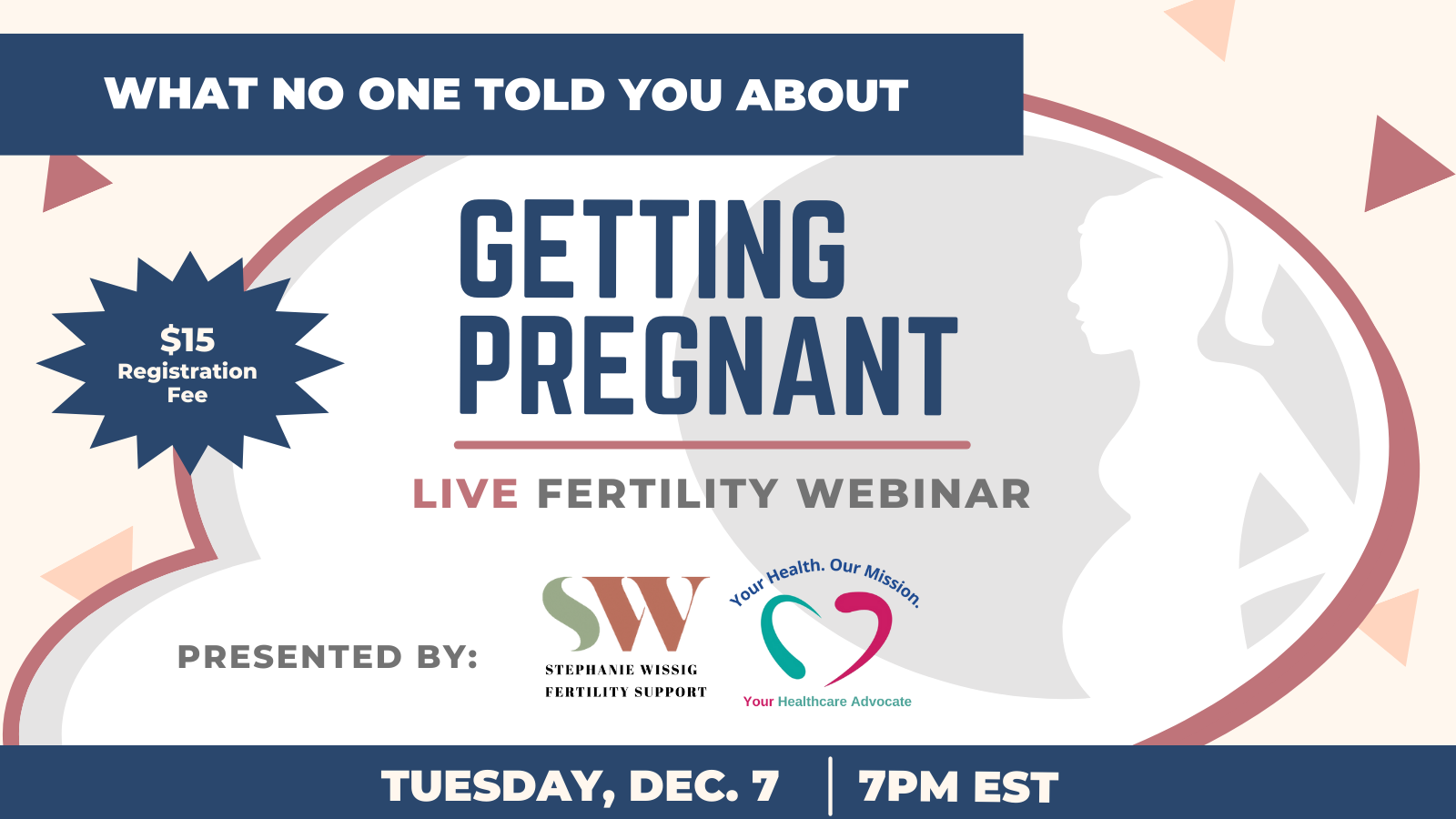 WHAT NO ONE TOLD YOU ABOUT

$15 Registration Fee

GETTING PREGNANT

LIVE FERTILITY WEBINAR

PRESENTED BY:

SW
STEPHANIE WISSIG FERTILITY SUPPORT

Your Health. Our Mission.
Your Healthcare Advocate

TUESDAY, DEC. 7 | 7PM EST